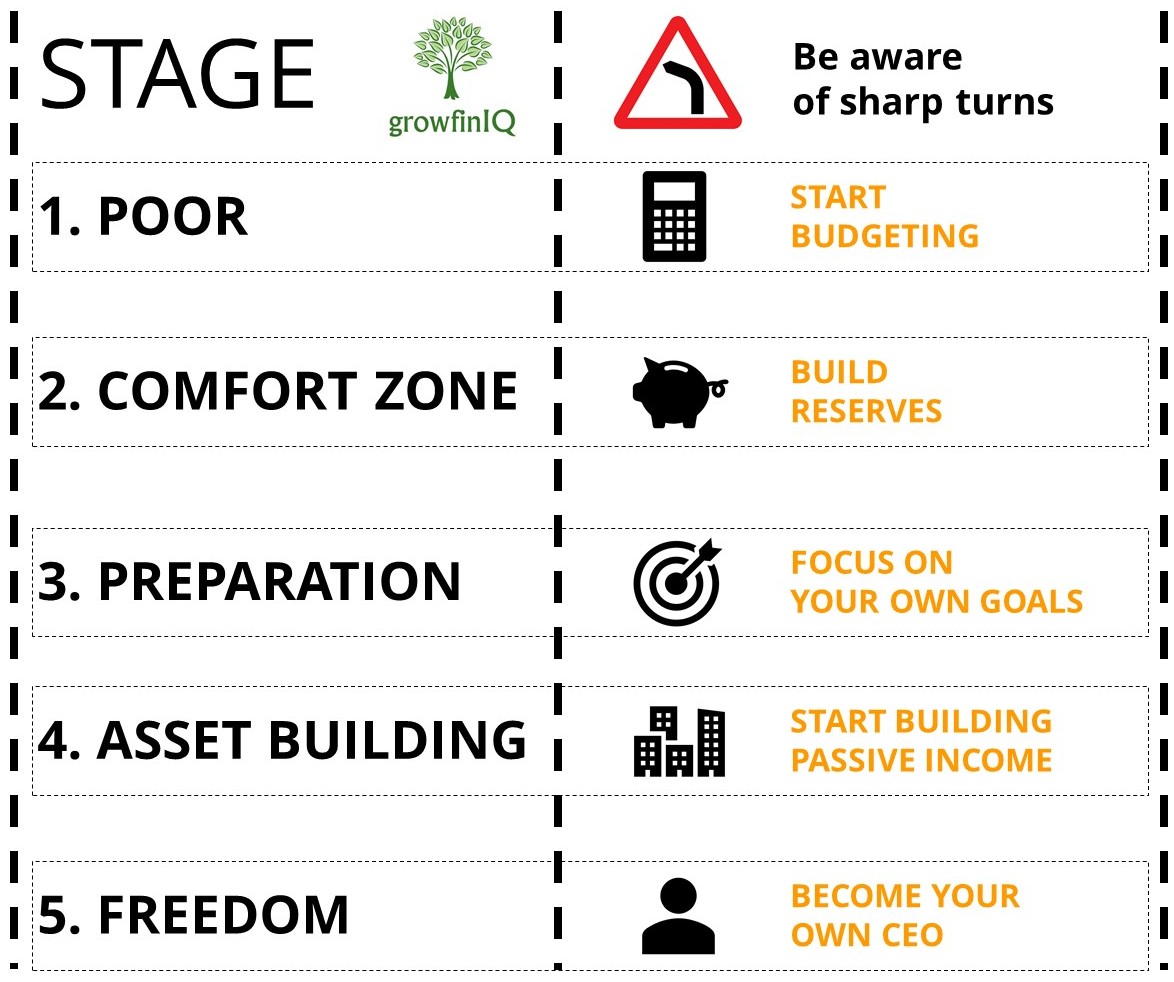 STAGE

growfinIQ

Be aware of sharp turns

1. POOR

START BUDGETING

2. COMFORT ZONE

BUILD RESERVES

3. PREPARATION

FOCUS ON YOUR OWN GOALS

4. ASSET BUILDING

START BUILDING PASSIVE INCOME

5. FREEDOM

BECOME YOUR OWN CEO